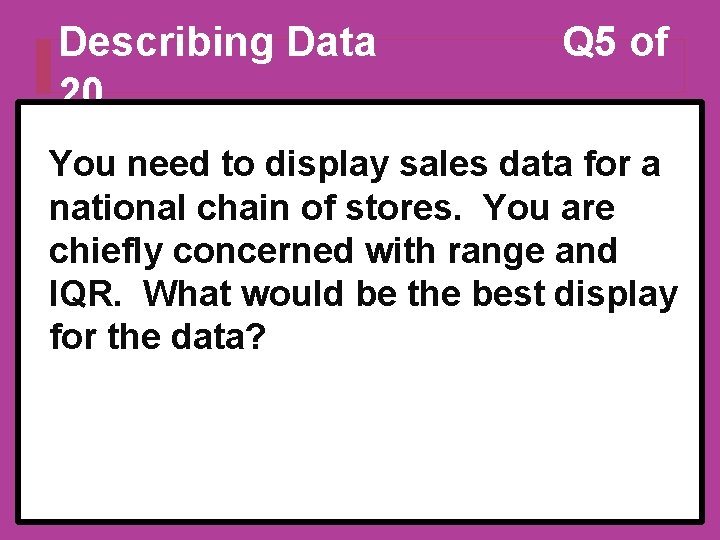 Describing Data Q5 of 20

You need to display sales data for a national chain of stores. You are chiefly concerned with range and IQR. What would be the best display for the data?